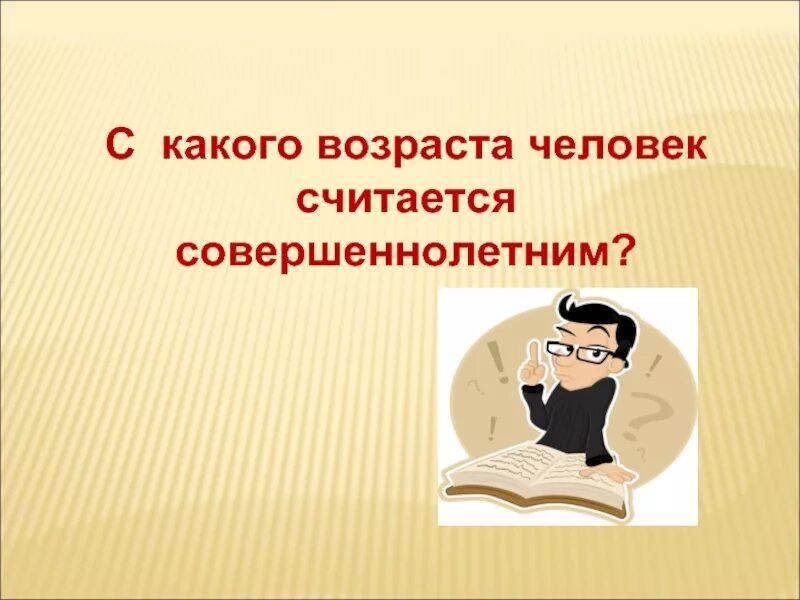 С какого возраста человек считается совершеннолетним?